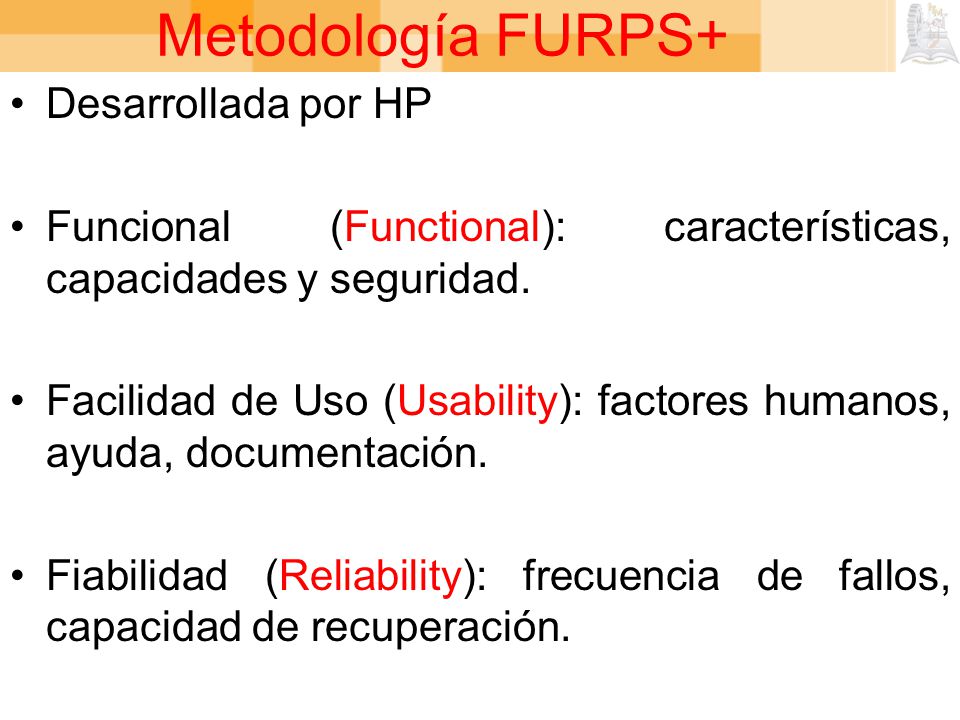 Metodología FURPS+

• Desarrollada por HP

• Funcional (Functional): características, capacidades y seguridad.

• Facilidad de Uso (Usability): factores humanos, ayuda, documentación.

• Fiabilidad (Reliability): frecuencia de fallos, capacidad de recuperación.